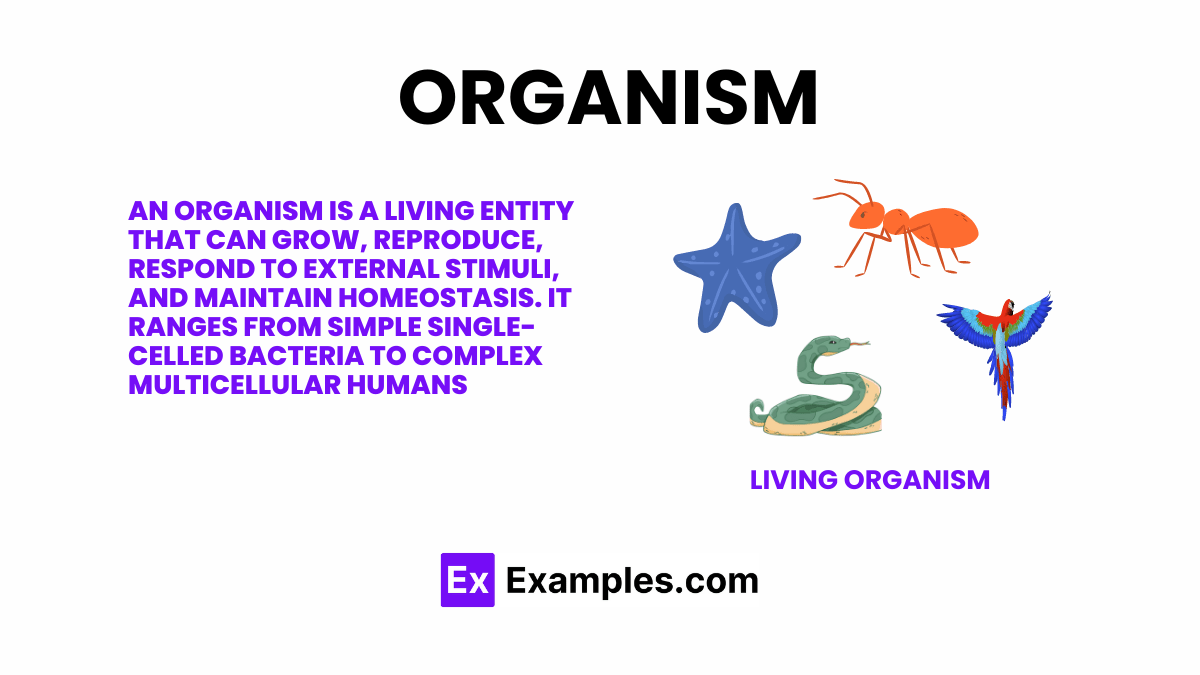 ORGANISM

AN ORGANISM IS A LIVING ENTITY THAT CAN GROW, REPRODUCE, RESPOND TO EXTERNAL STIMULI, AND MAINTAIN HOMEOSTASIS. IT RANGES FROM SIMPLE SINGLE-CELLED BACTERIA TO COMPLEX MULTICELLULAR HUMANS

LIVING ORGANISM

Ex Examples.com